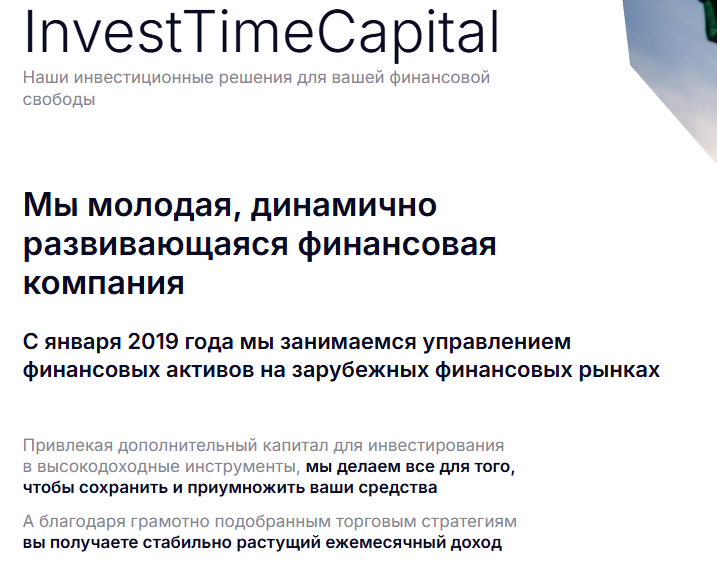 InvestTimeCapital

Наши инвестиционные решения для вашей финансовой свободы

Мы молодая, динамично развивающаяся финансовая компания

С января 2019 года мы занимаемся управлением финансовых активов на зарубежных финансовых рынках

Привлекая дополнительный капитал для инвестирования в высокодоходные инструменты, мы делаем все для того, чтобы сохранить и приумножить ваши средства

А благодаря грамотно подобранным торговым стратегиям вы получаете стабильно растущий ежемесячный доход